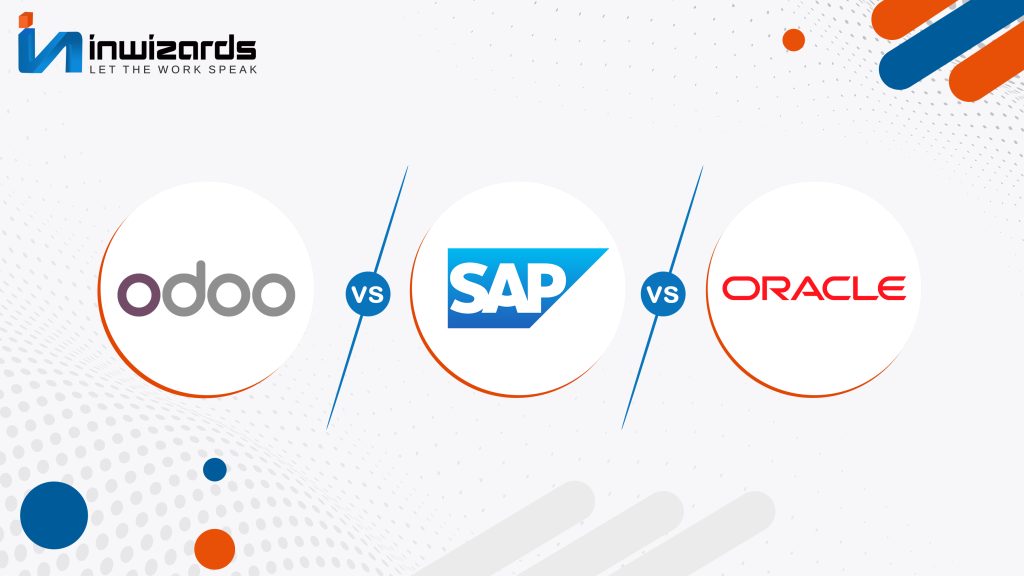 inwizards
LET THE WORK SPEAK

odoo

VS

SAP

VS

ORACLE